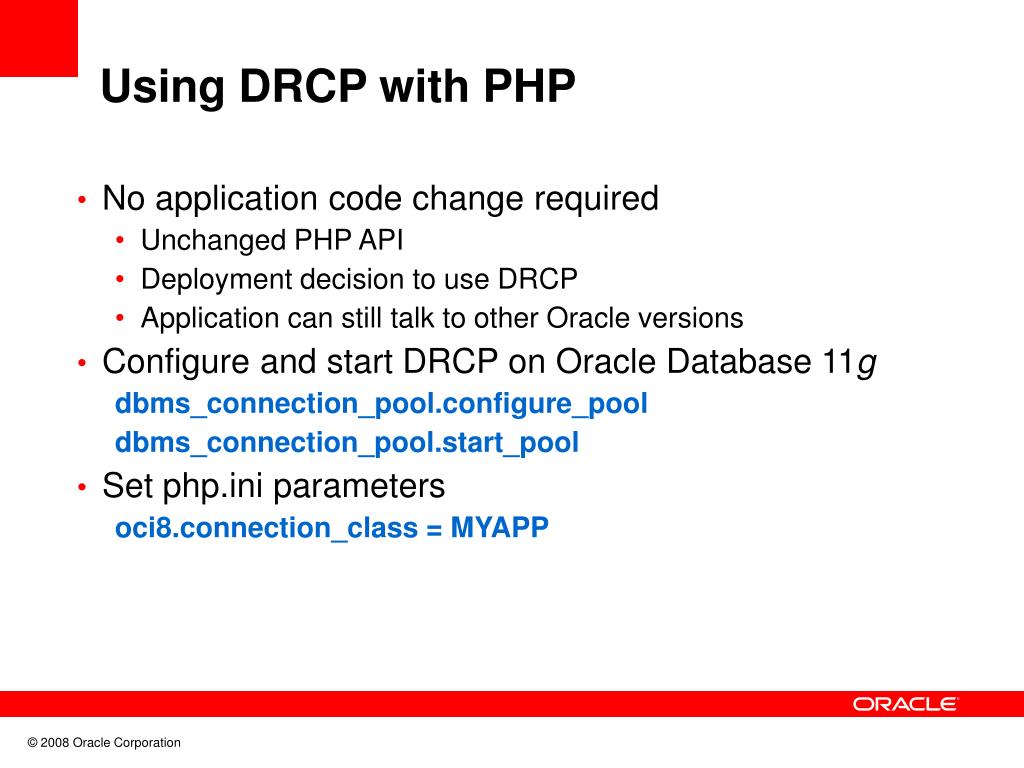 Using DRCP with PHP

• No application code change required
  • Unchanged PHP API
  • Deployment decision to use DRCP
  • Application can still talk to other Oracle versions
• Configure and start DRCP on Oracle Database 11g
  dbms_connection_pool.configure_pool
  dbms_connection_pool.start_pool
• Set php.ini parameters
  oci8.connection_class = MYAPP

ORACLE

© 2008 Oracle Corporation